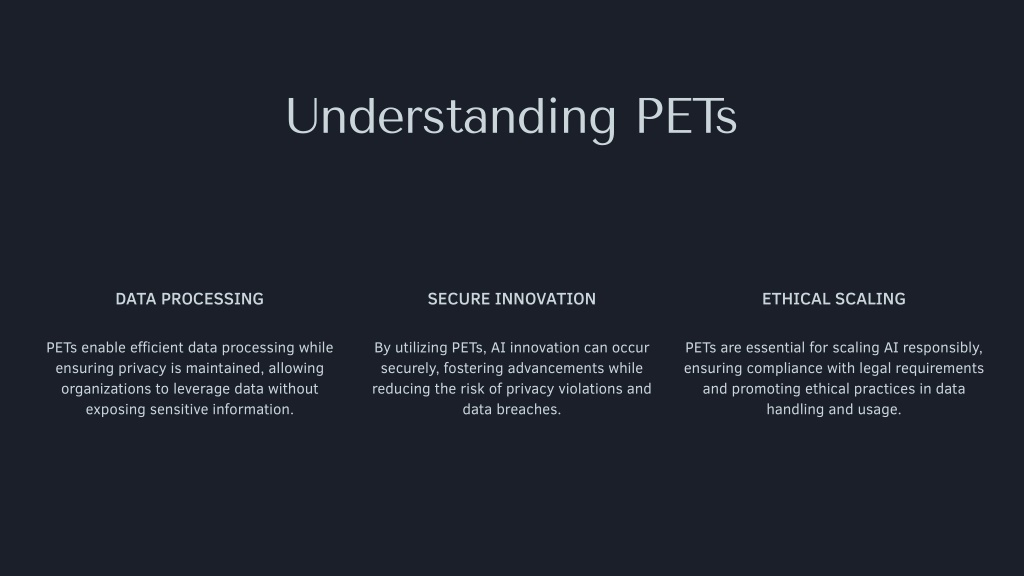 Understanding PETs

DATA PROCESSING

PETs enable efficient data processing while ensuring privacy is maintained, allowing organizations to leverage data without exposing sensitive information.

SECURE INNOVATION

By utilizing PETs, AI innovation can occur securely, fostering advancements while reducing the risk of privacy violations and data breaches.

ETHICAL SCALING

PETs are essential for scaling AI responsibly, ensuring compliance with legal requirements and promoting ethical practices in data handling and usage.